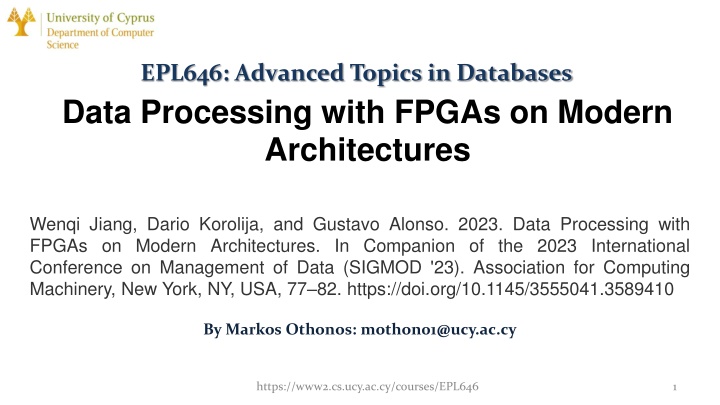 University of Cyprus
Department of Computer Science

EPL646: Advanced Topics in Databases

Data Processing with FPGAs on Modern Architectures

Wenqi Jiang, Dario Korolija, and Gustavo Alonso. 2023. Data Processing with FPGAs on Modern Architectures. In Companion of the 2023 International Conference on Management of Data (SIGMOD '23). Association for Computing Machinery, New York, NY, USA, 77–82. https://doi.org/10.1145/3555041.3589410

By Markos Othonos: mothon01@ucy.ac.cy

https://www2.cs.ucy.ac.cy/courses/EPL646

1